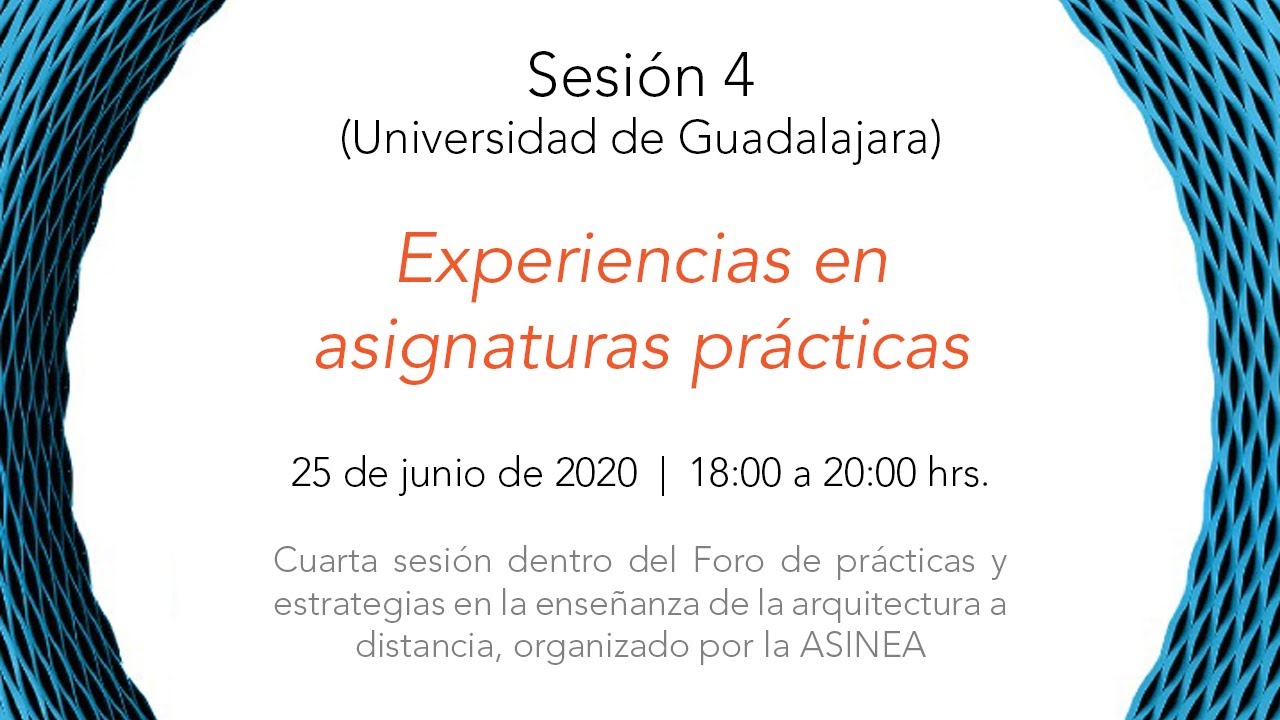 Sesión 4
(Universidad de Guadalajara)

Experiencias en asignaturas prácticas

25 de junio de 2020 | 18:00 a 20:00 hrs.

Cuarta sesión dentro del Foro de prácticas y estrategias en la enseñanza de la arquitectura a distancia, organizado por la ASINEA